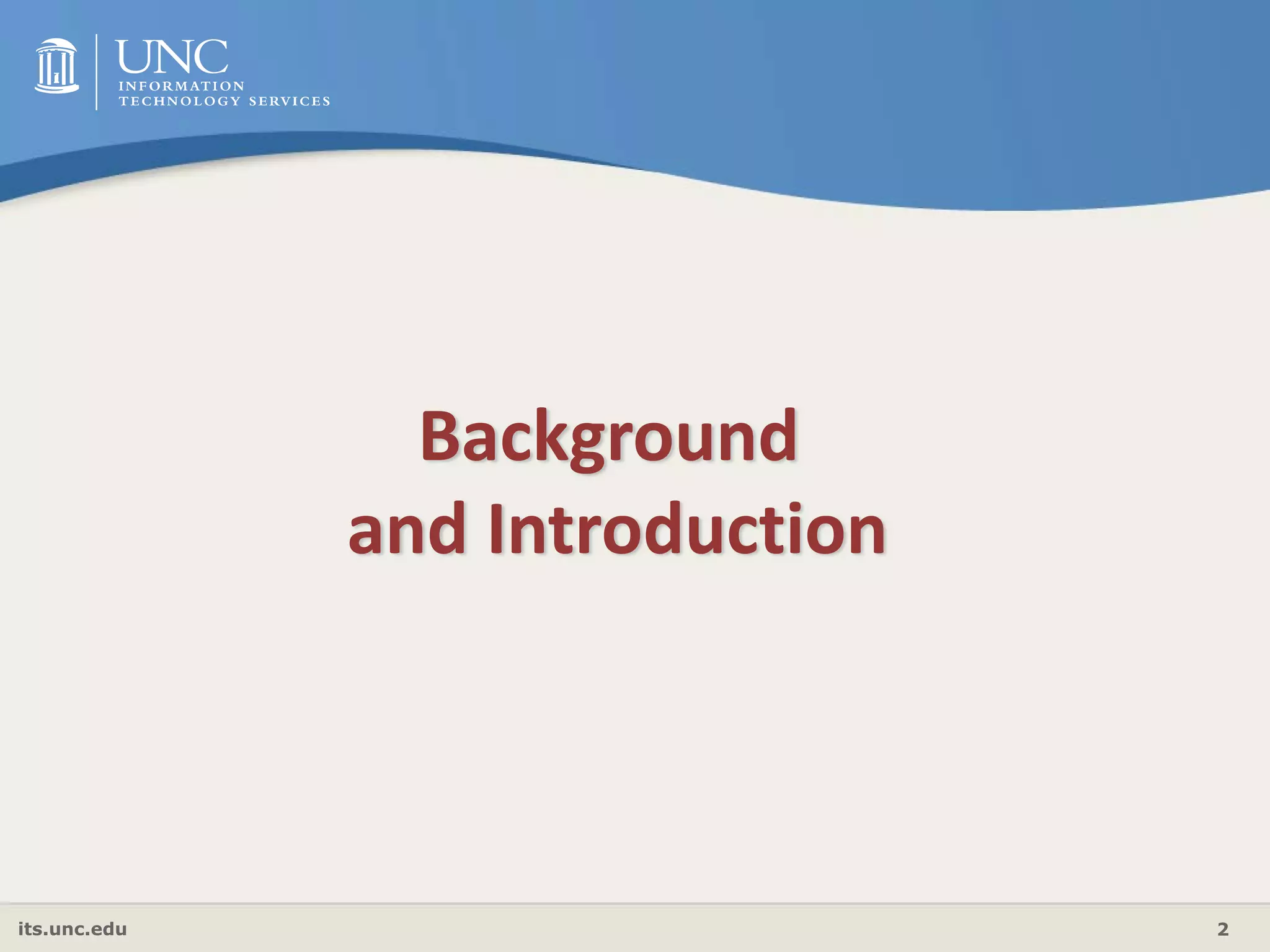 UNC
INFORMATION
TECHNOLOGY SERVICES

Background
and Introduction

its.unc.edu

2